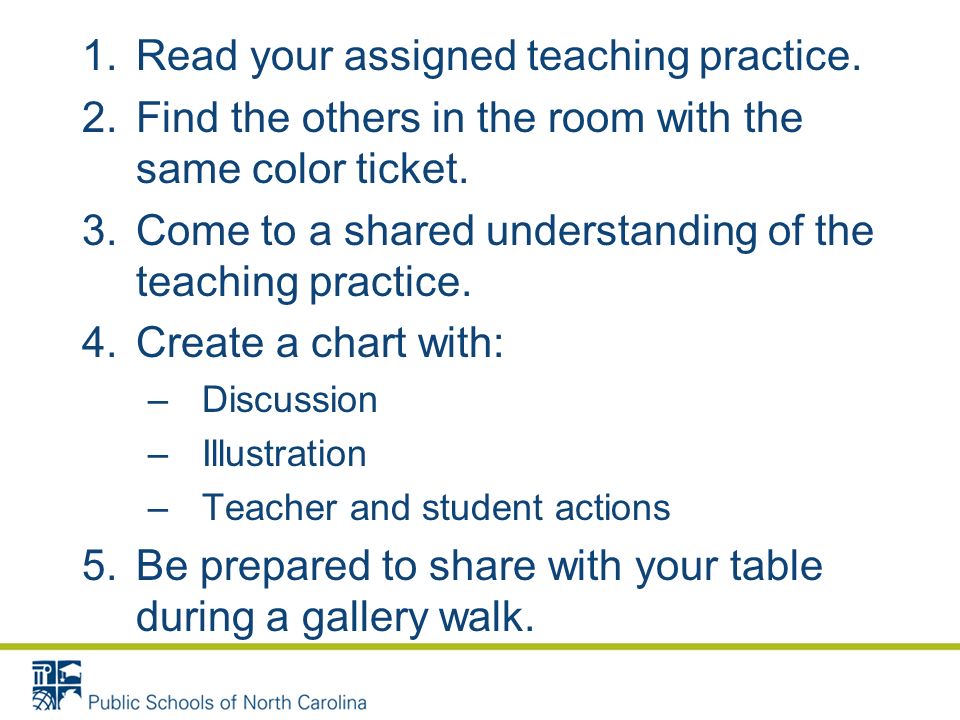 1. Read your assigned teaching practice.
2. Find the others in the room with the same color ticket.
3. Come to a shared understanding of the teaching practice.
4. Create a chart with:
– Discussion
– Illustration
– Teacher and student actions
5. Be prepared to share with your table during a gallery walk.

Public Schools of North Carolina